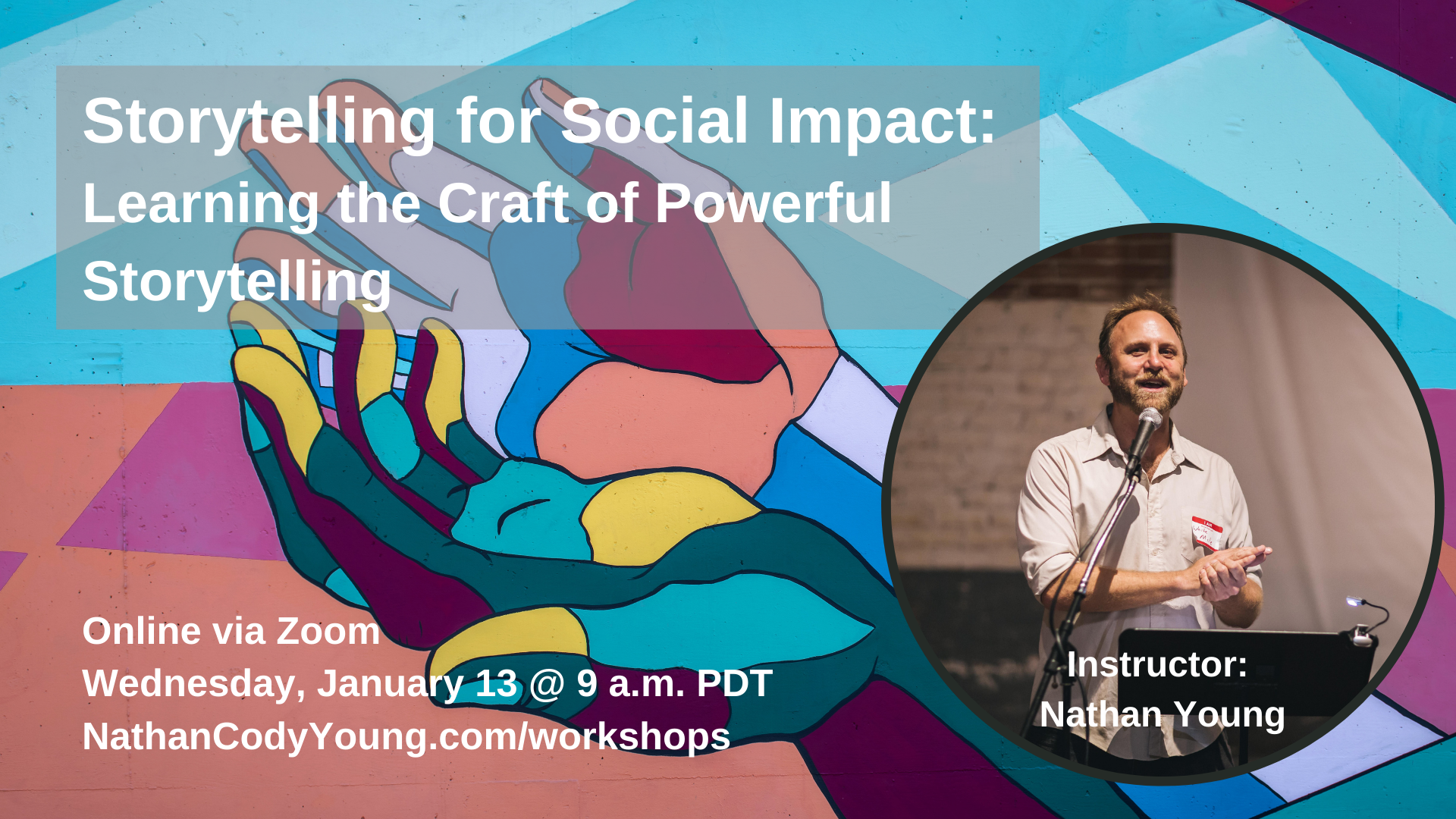 Storytelling for Social Impact: Learning the Craft of Powerful Storytelling

Online via Zoom
Wednesday, January 13 @ 9 a.m. PDT
NathanCodyYoung.com/workshops

Instructor:
Nathan Young